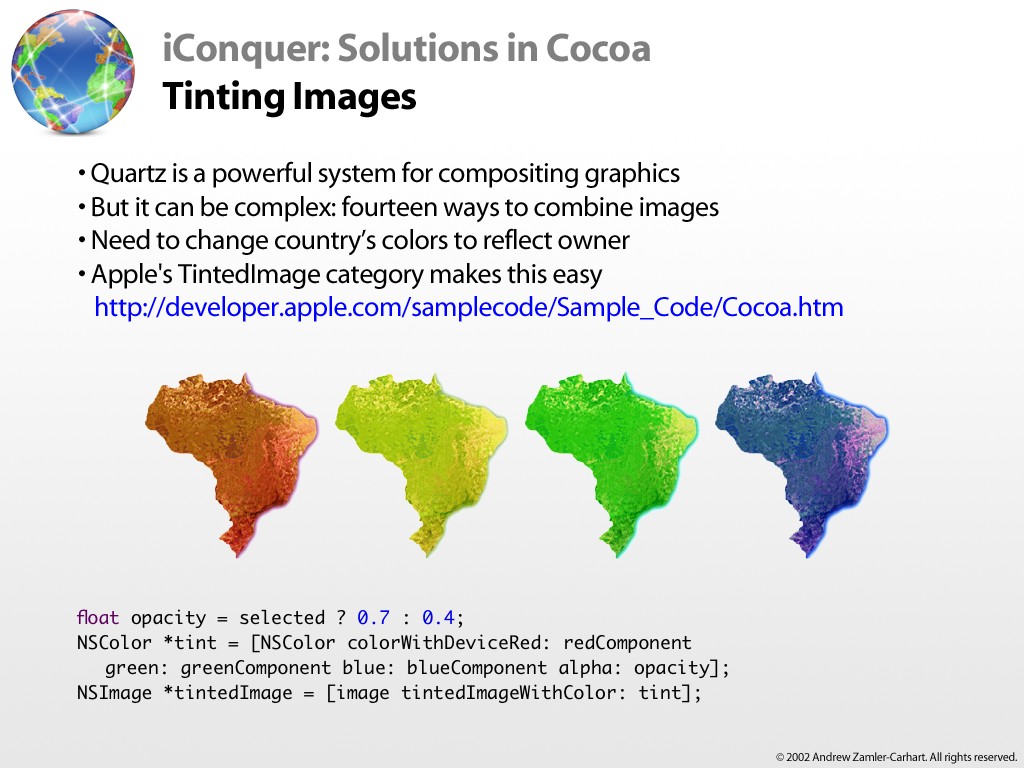 iConquer: Solutions in Cocoa
Tinting Images

• Quartz is a powerful system for compositing graphics
• But it can be complex: fourteen ways to combine images
• Need to change country's colors to reflect owner
• Apple's TintedImage category makes this easy
http://developer.apple.com/samplecode/Sample_Code/Cocoa.htm

float opacity = selected ? 0.7 : 0.4;
NSColor *tint = [NSColor colorWithDeviceRed: redComponent
green: greenComponent blue: blueComponent alpha: opacity];
NSImage *tintedImage = [image tintedImageWithColor: tint];

© 2002 Andrew Zamler-Carhart. All rights reserved.